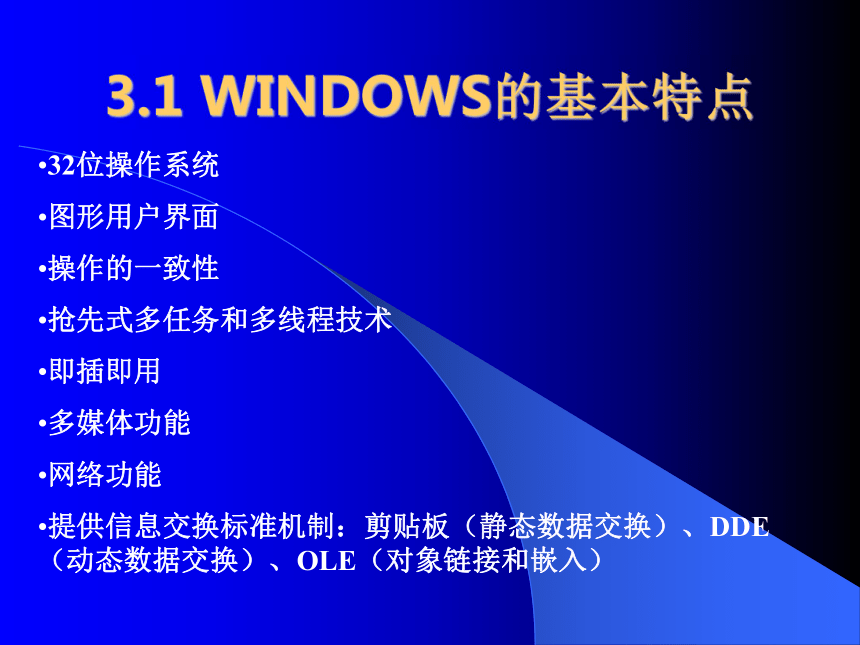 3.1 WINDOWS的基本特点

•32位操作系统

•图形用户界面

•操作的一致性

•抢先式多任务和多线程技术

•即插即用

•多媒体功能

•网络功能

•提供信息交换标准机制：剪贴板（静态数据交换）、DDE（动态数据交换）、OLE（对象链接和嵌入）